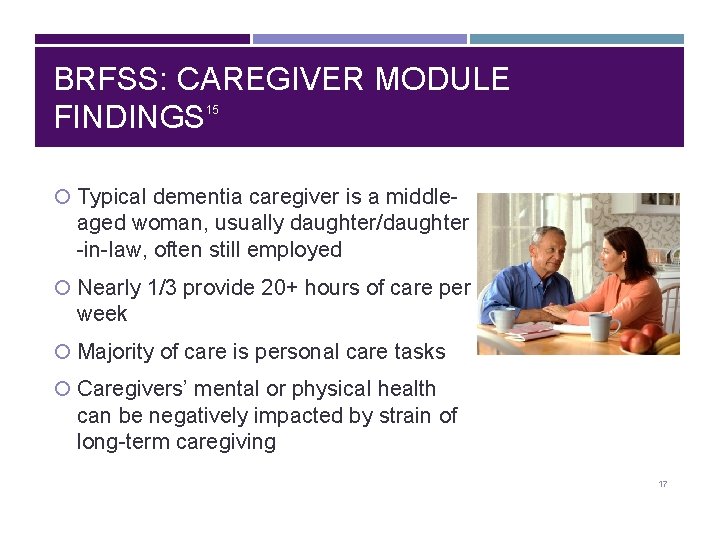 BRFSS: CAREGIVER MODULE FINDINGS$^{15}$

○ Typical dementia caregiver is a middle-aged woman, usually daughter/daughter-in-law, often still employed

○ Nearly 1/3 provide 20+ hours of care per week

○ Majority of care is personal care tasks

○ Caregivers' mental or physical health can be negatively impacted by strain of long-term caregiving

17